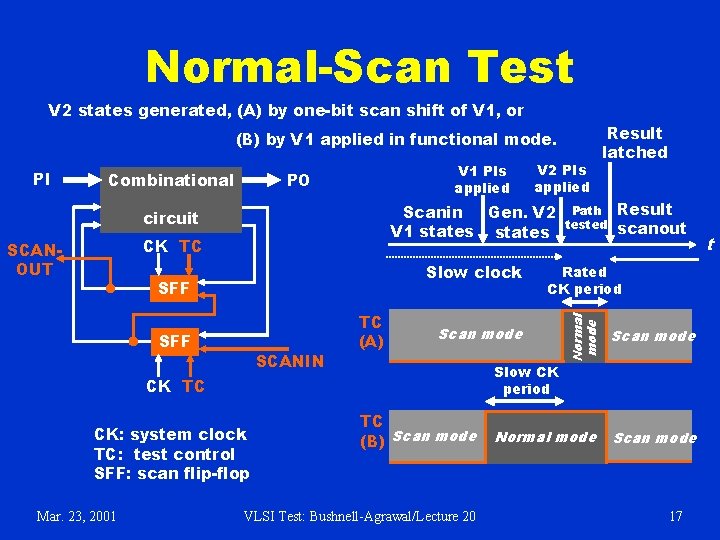 Normal-Scan Test

V2 states generated, (A) by one-bit scan shift of V1, or

(B) by V1 applied in functional mode.

PI

Combinational

circuit

PO

SCAN-OUT

CK TC

SFF

SFF

SCANIN

CK TC

CK: system clock
TC: test control
SFF: scan flip-flop

Result latched

V1 PIs applied

V2 PIs applied

Scanin V1 states

Gen. V2 states

Path tested

Result scanout

t

Slow clock

Rated CK period

TC (A)

Scan mode

Normal mode

Scan mode

Slow CK period

TC (B)

Scan mode

Normal mode

Scan mode

Mar. 23, 2001

VLSI Test: Bushnell-Agrawal/Lecture 20

17